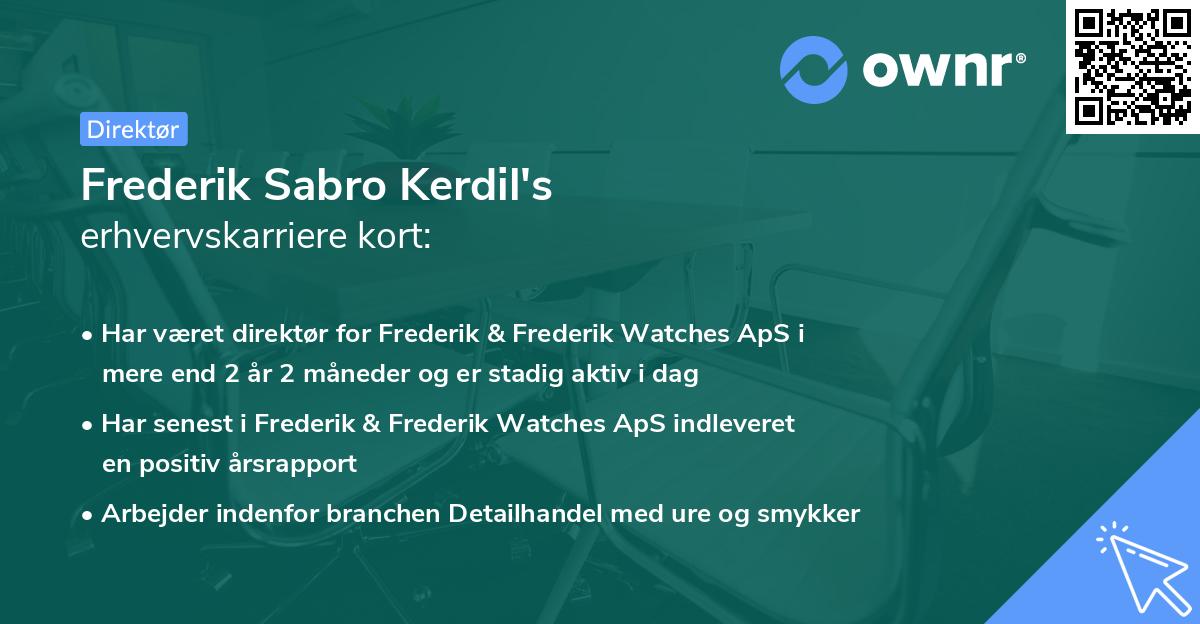 ownr®

Direktør

Frederik Sabro Kerdil's
erhvervskarriere kort:

• Har været direktør for Frederik & Frederik Watches ApS i mere end 2 år 2 måneder og er stadig aktiv i dag

• Har senest i Frederik & Frederik Watches ApS indleveret en positiv årsrapport

• Arbejder indenfor branchen Detailhandel med ure og smykker